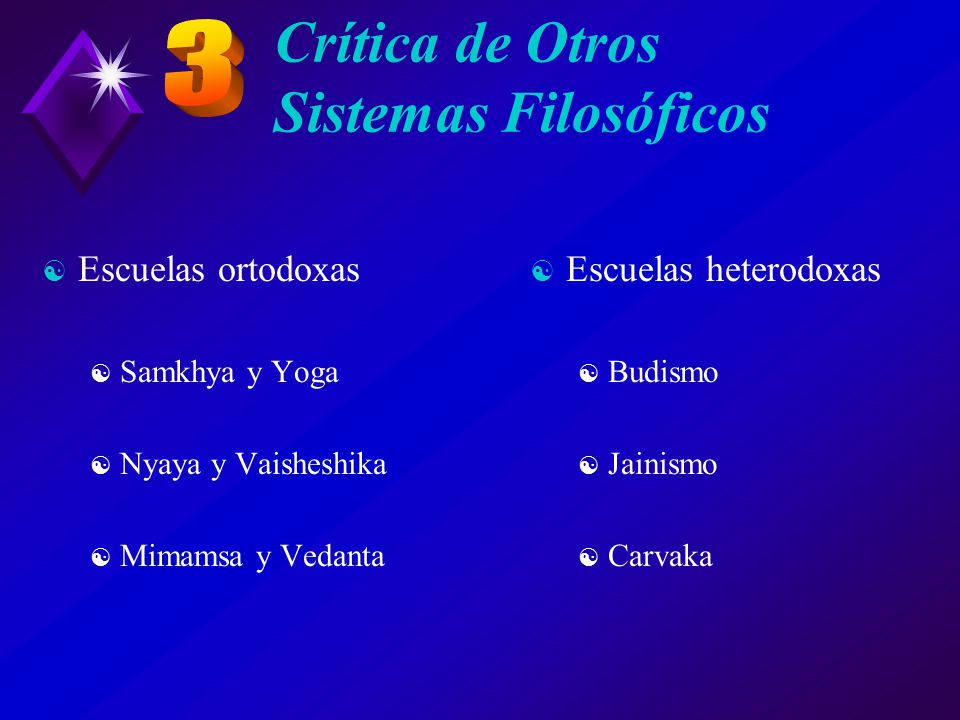 3

Crítica de Otros Sistemas Filosóficos

Escuelas ortodoxas

Samkhya y Yoga

Nyaya y Vaisheshika

Mimamsa y Vedanta

Escuelas heterodoxas

Budismo

Jainismo

Carvaka